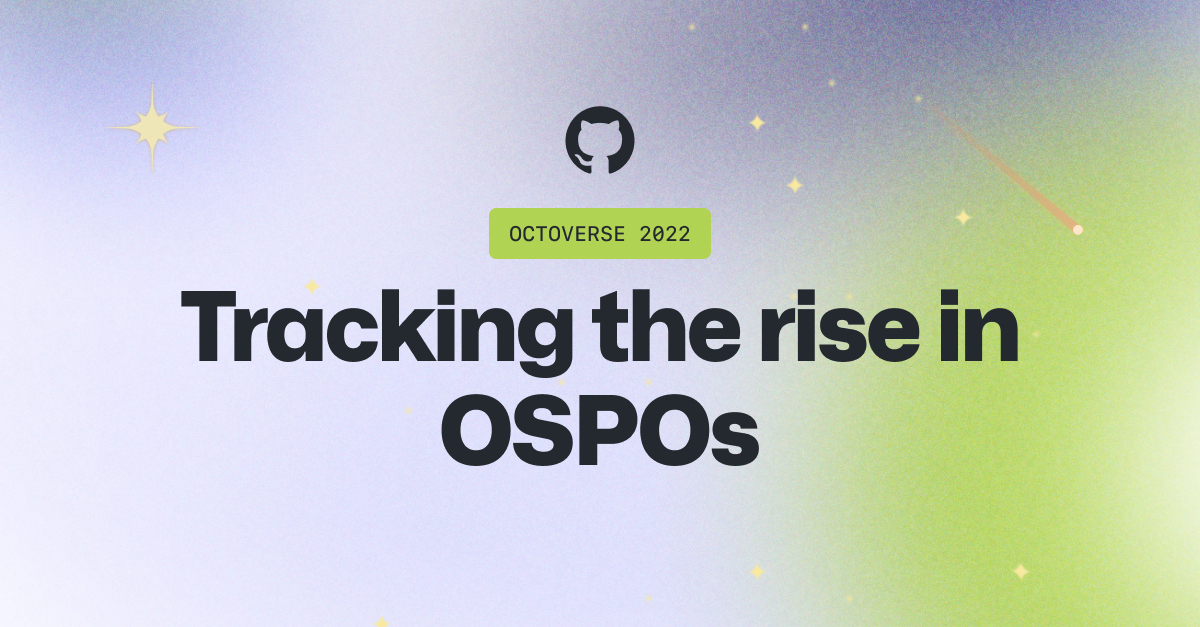 OCTOVERSE 2022

Tracking the rise in OSPOs